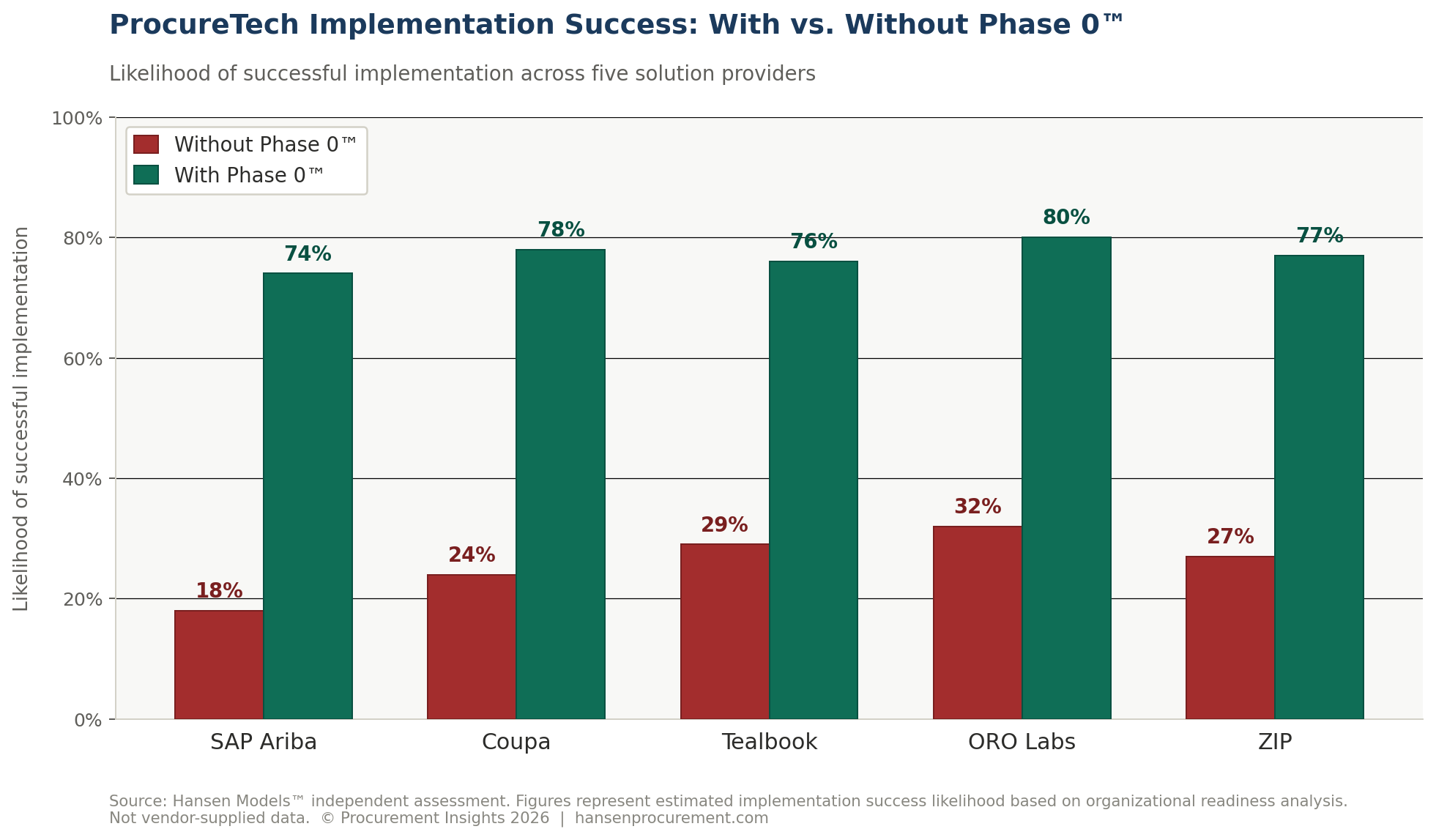 ProcureTech Implementation Success: With vs. Without Phase 0™

Likelihood of successful implementation across five solution providers

Without Phase 0™
With Phase 0™

Likelihood of successful implementation

100%
80%
60%
40%
20%
0%

18%
74%
24%
78%
29%
76%
32%
80%
27%
77%

SAP Ariba
Coupa
Tealbook
ORO Labs
ZIP

Source: Hansen Models™ independent assessment. Figures represent estimated implementation success likelihood based on organizational readiness analysis.
Not vendor-supplied data. © Procurement Insights 2026 | hansenprocurement.com